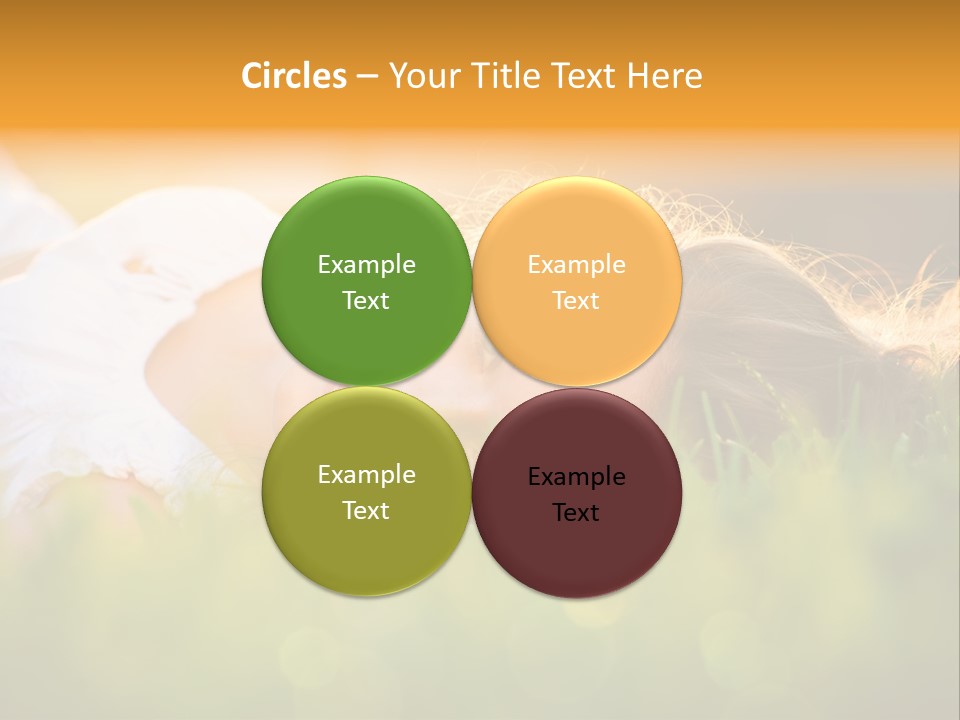 Circles – Your Title Text Here

Example Text

Example Text

Example Text

Example Text